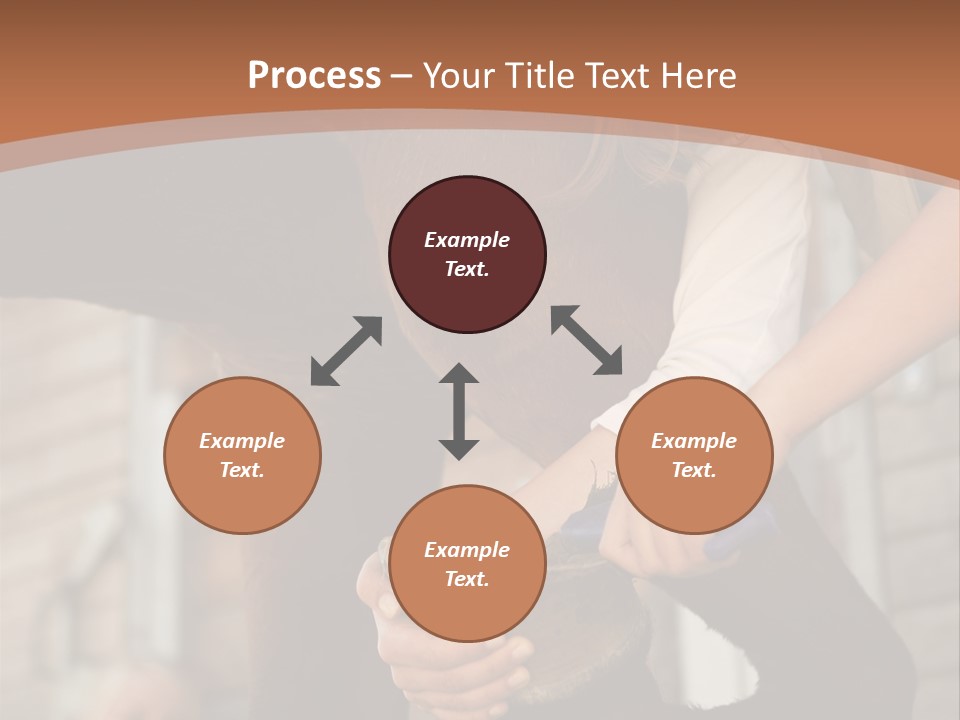 Process – Your Title Text Here

Example Text.

Example Text.

Example Text.

Example Text.